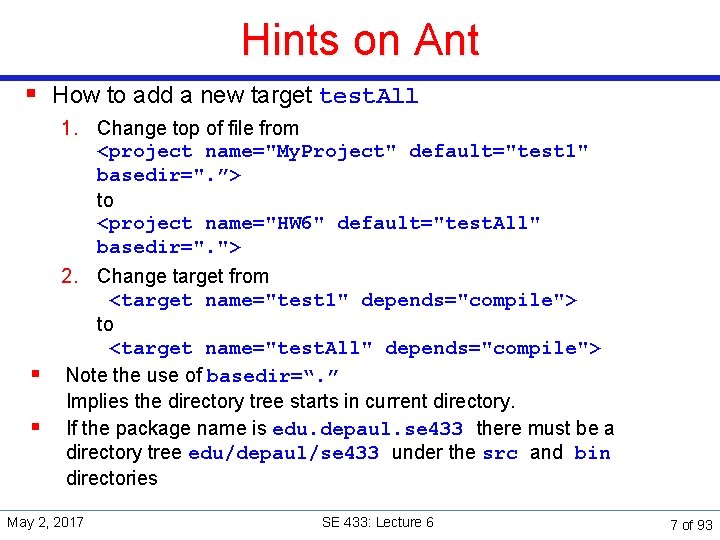 Hints on Ant

▪ How to add a new target testAll

1. Change top of file from
<project name="MyProject" default="test1" basedir=".”>
to
<project name="HW6" default="testAll" basedir=".">

2. Change target from
<target name="test1" depends="compile">
to
<target name="testAll" depends="compile">

▪ Note the use of basedir=“.”
Implies the directory tree starts in current directory.

▪ If the package name is edu.depaul.se433 there must be a directory tree edu/depaul/se433 under the src and bin directories

May 2, 2017
SE 433: Lecture 6
7 of 93